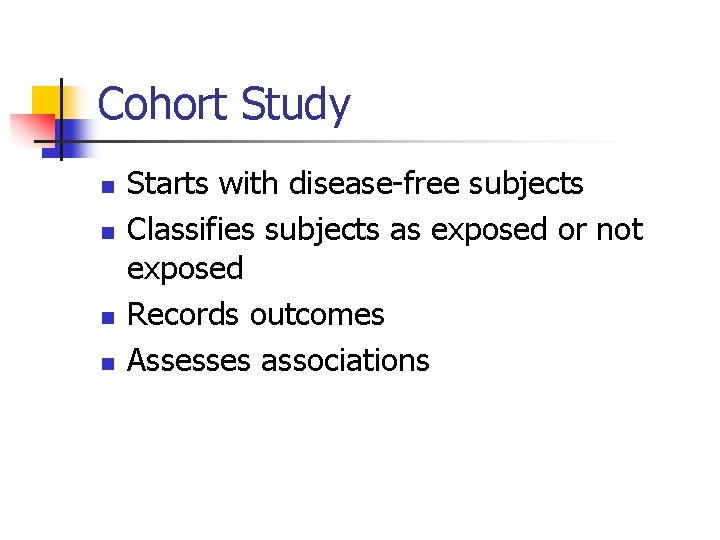 Cohort Study

- Starts with disease-free subjects
- Classifies subjects as exposed or not exposed
- Records outcomes
- Assesses associations